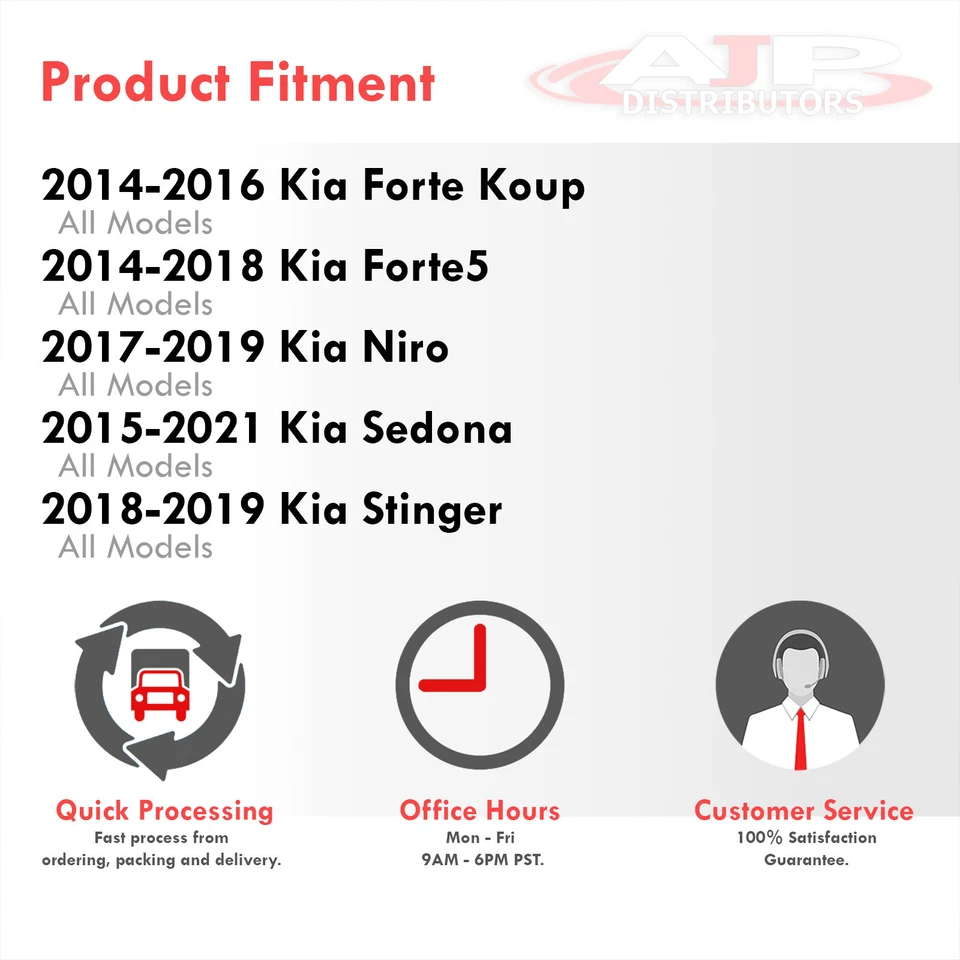 Product Fitment

AJP DISTRIBUTORS

2014-2016 Kia Forte Koup
All Models
2014-2018 Kia Forte5
All Models
2017-2019 Kia Niro
All Models
2015-2021 Kia Sedona
All Models
2018-2019 Kia Stinger
All Models

Quick Processing
Fast process from ordering, packing and delivery.

Office Hours
Mon - Fri
9AM - 6PM PST.

Customer Service
100% Satisfaction Guarantee.